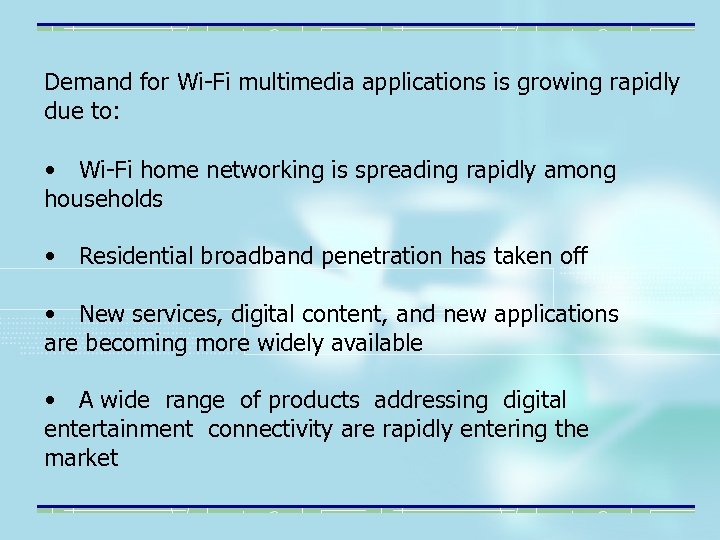 Demand for Wi-Fi multimedia applications is growing rapidly due to:

• Wi-Fi home networking is spreading rapidly among households

• Residential broadband penetration has taken off

• New services, digital content, and new applications are becoming more widely available

• A wide range of products addressing digital entertainment connectivity are rapidly entering the market